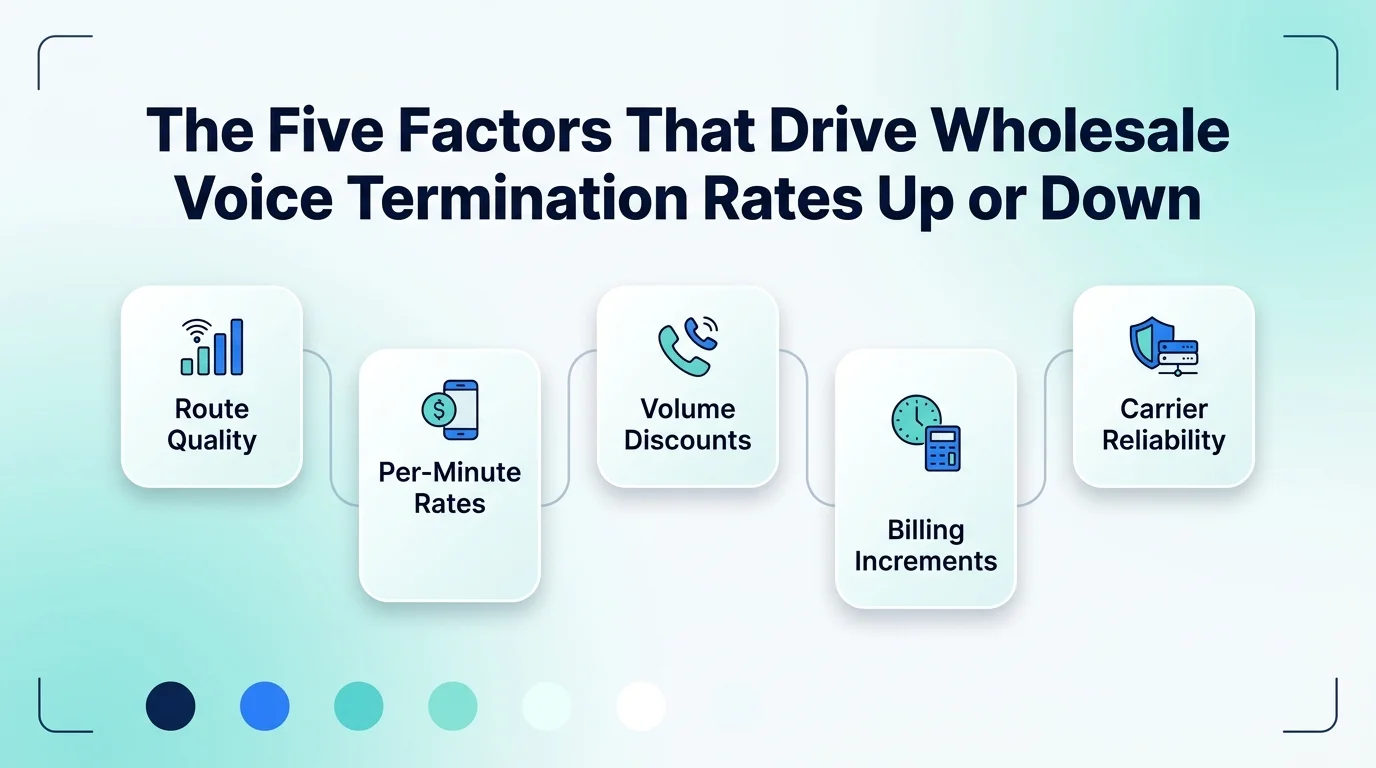 The Five Factors That Drive Wholesale Voice Termination Rates Up or Down

Route Quality

Per-Minute Rates

Volume Discounts

Billing Increments

Carrier Reliability